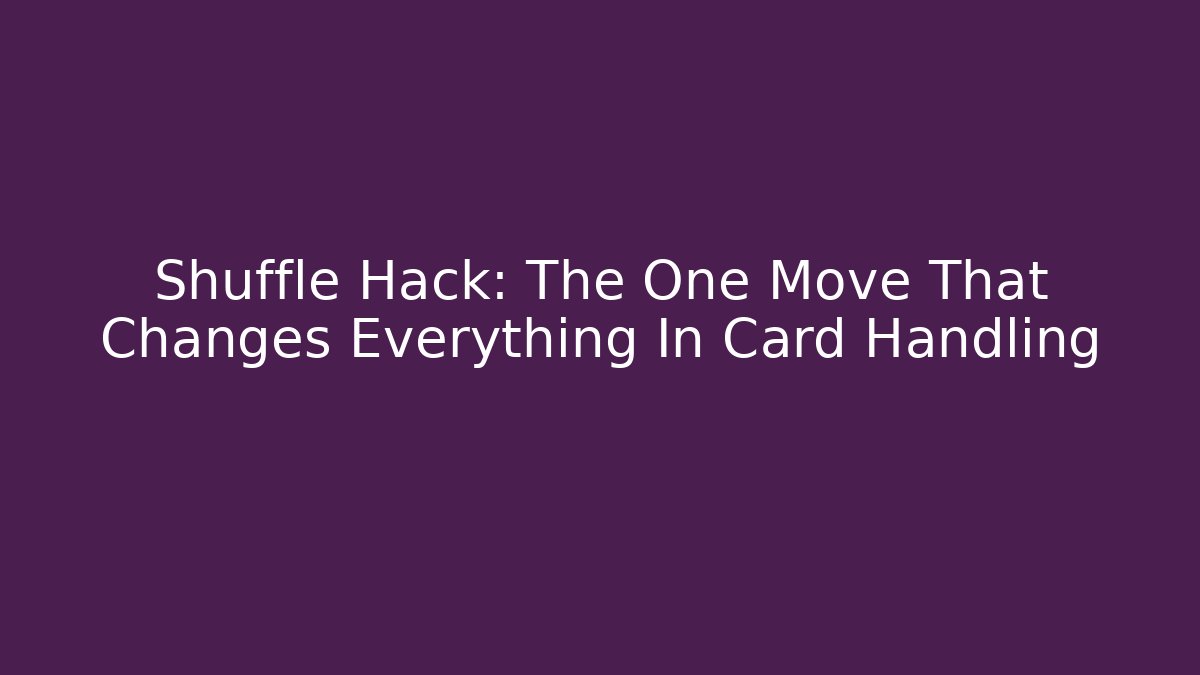 Shuffle Hack: The One Move That Changes Everything In Card Handling